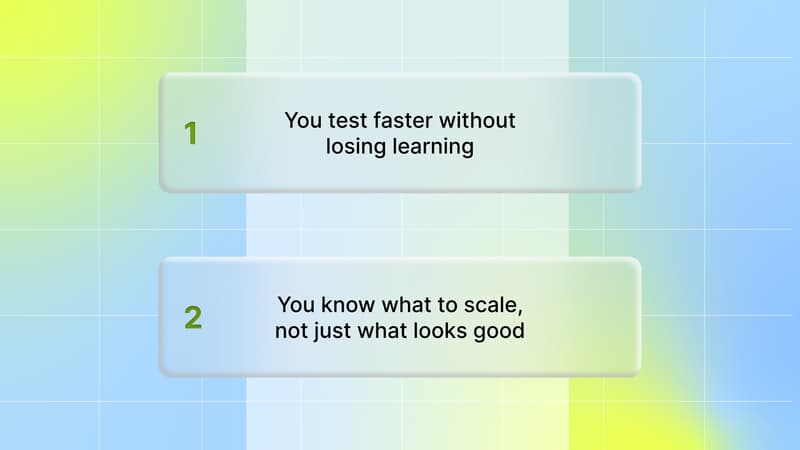 1

You test faster without losing learning

2

You know what to scale, not just what looks good